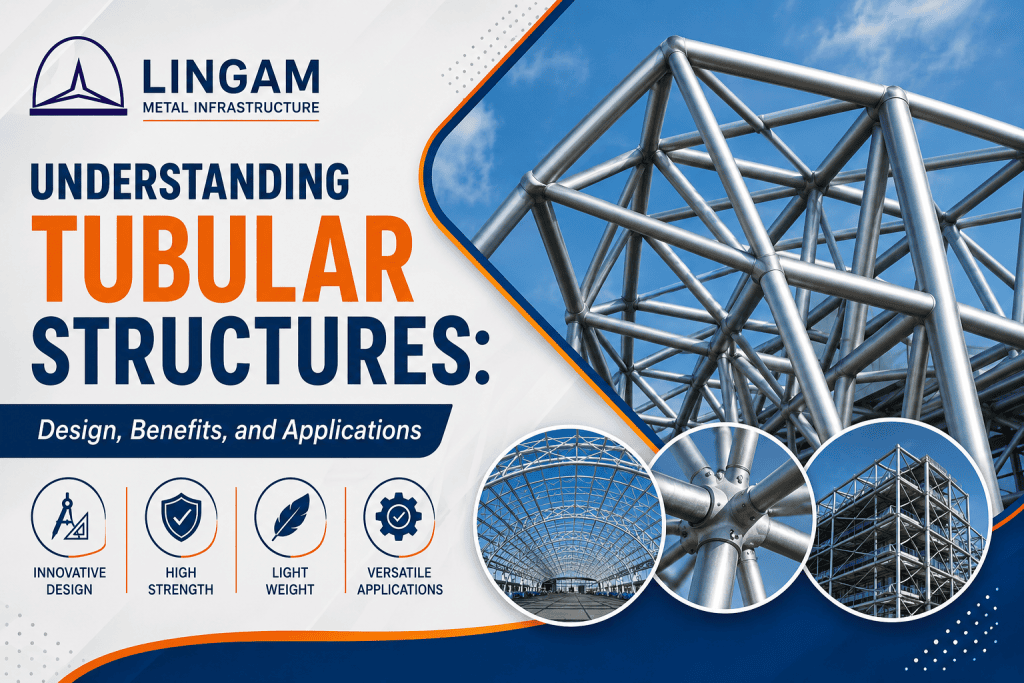 LINGAM
METAL INFRASTRUCTURE

UNDERSTANDING TUBULAR STRUCTURES:

Design, Benefits, and Applications

INNOVATIVE DESIGN

HIGH STRENGTH

LIGHT WEIGHT

VERSATILE APPLICATIONS